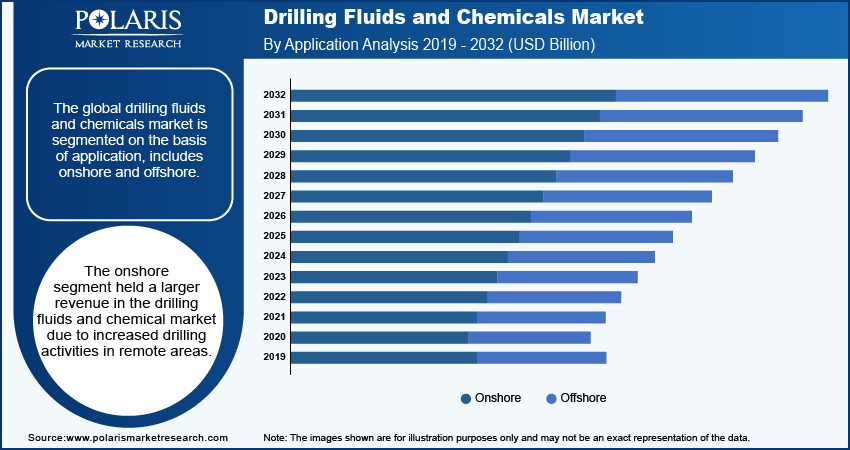 POLARIS
MARKET RESEARCH

Drilling Fluids and Chemicals Market
By Application Analysis 2019 - 2032 (USD Billion)

The global drilling fluids and chemicals market is segmented on the basis of application, includes onshore and offshore.

The onshore segment held a larger revenue in the drilling fluids and chemical market due to increased drilling activities in remote areas.

2032
2031
2030
2029
2028
2027
2026
2025
2024
2023
2022
2021
2020
2019

Onshore
Offshore

Source:www.polarismarketresearch.com

Note: The images shown are for illustration purposes only and may not be an exact representation of the data.